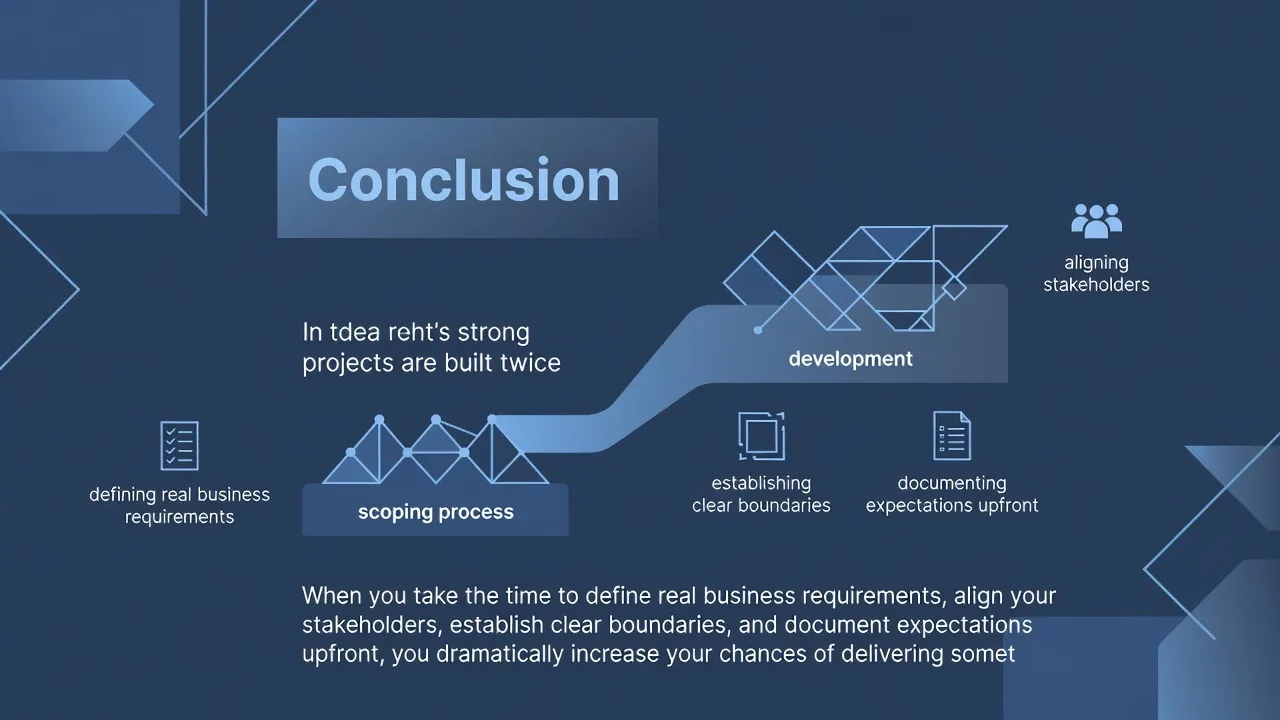 Conclusion

aligning stakeholders

In tdea reht's strong projects are built twice

development

defining real business requirements

scoping process

establishing clear boundaries

documenting expectations upfront

When you take the time to define real business requirements, align your stakeholders, establish clear boundaries, and document expectations upfront, you dramatically increase your chances of delivering somet